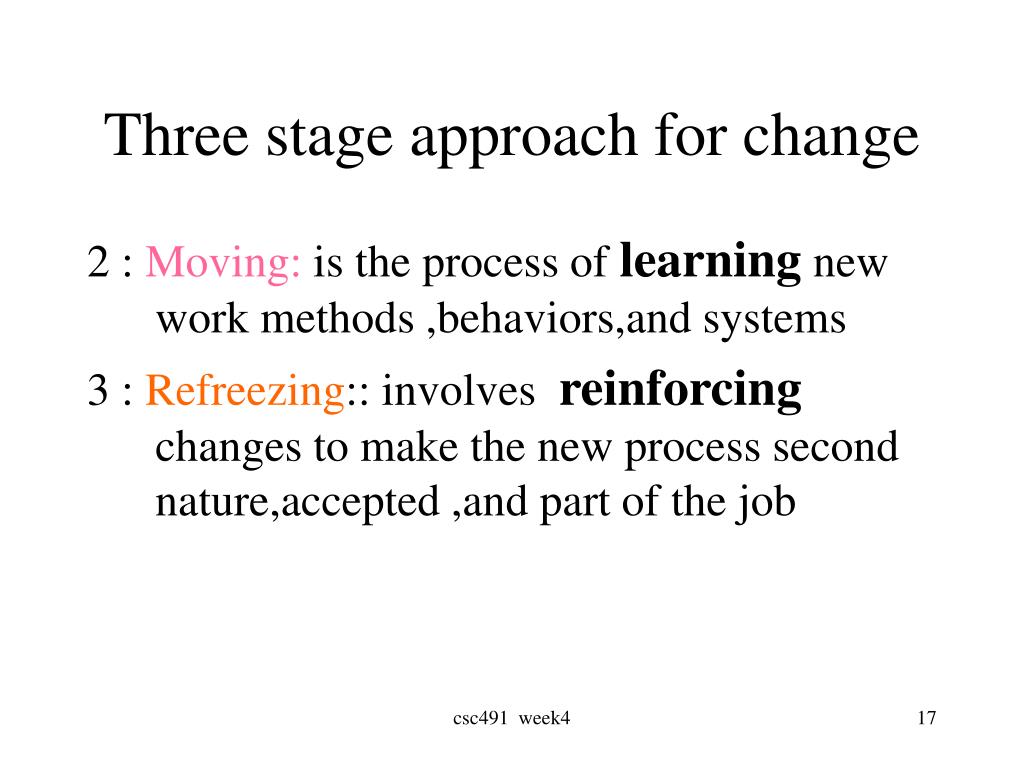 Three stage approach for change

2 : Moving: is the process of learning new work methods ,behaviors,and systems

3 : Refreezing:: involves reinforcing changes to make the new process second nature,accepted ,and part of the job

csc491 week4

17